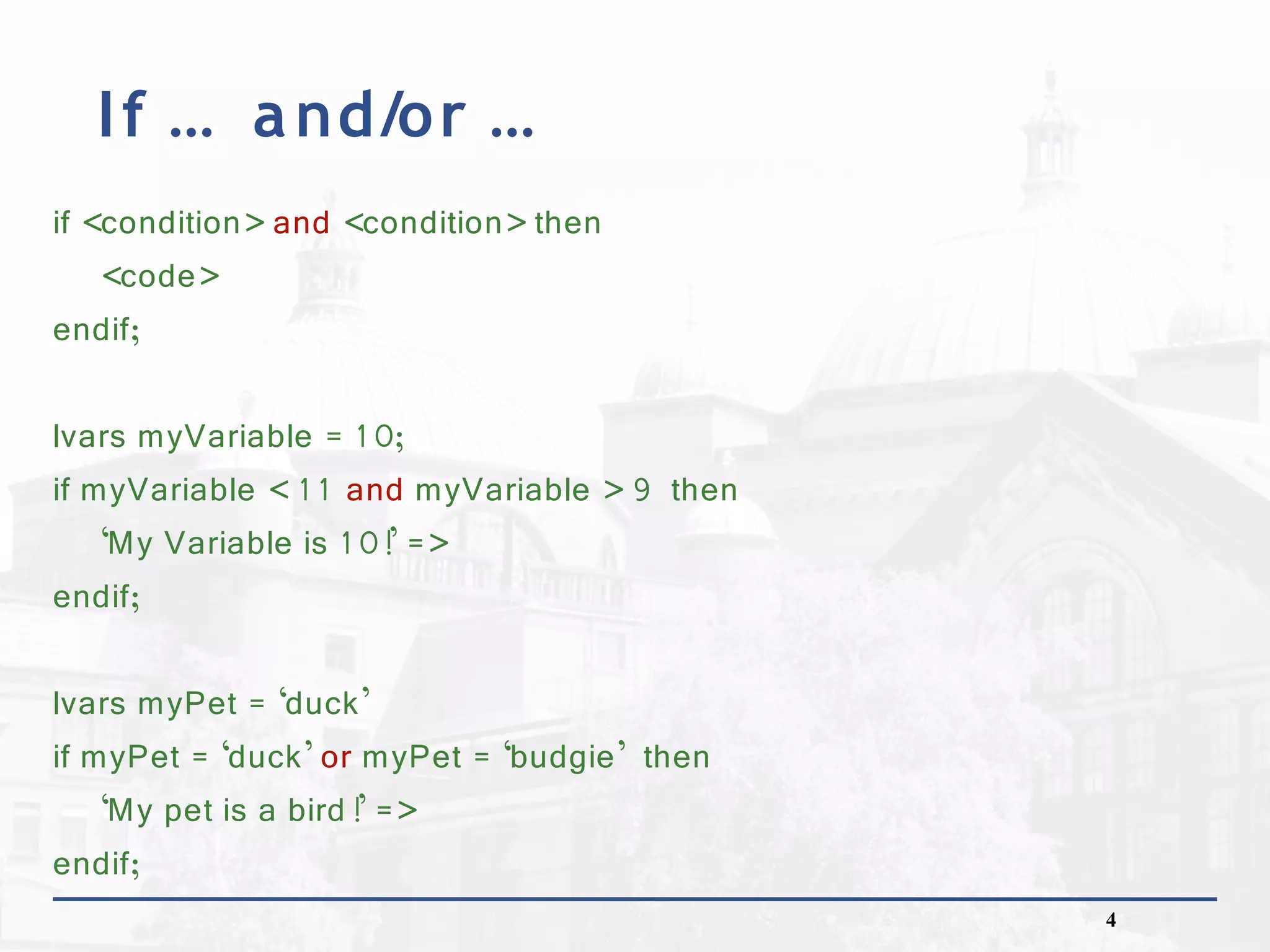 If … and/or …

if <condition> and <condition> then
<code>
endif;

lvars myVariable = 10;
if myVariable < 11 and myVariable > 9 then
‘My Variable is 10!’ =>
endif;

lvars myPet = ‘duck’
if myPet = ‘duck’ or myPet = ‘budgie’ then
‘My pet is a bird!’ =>
endif;

4